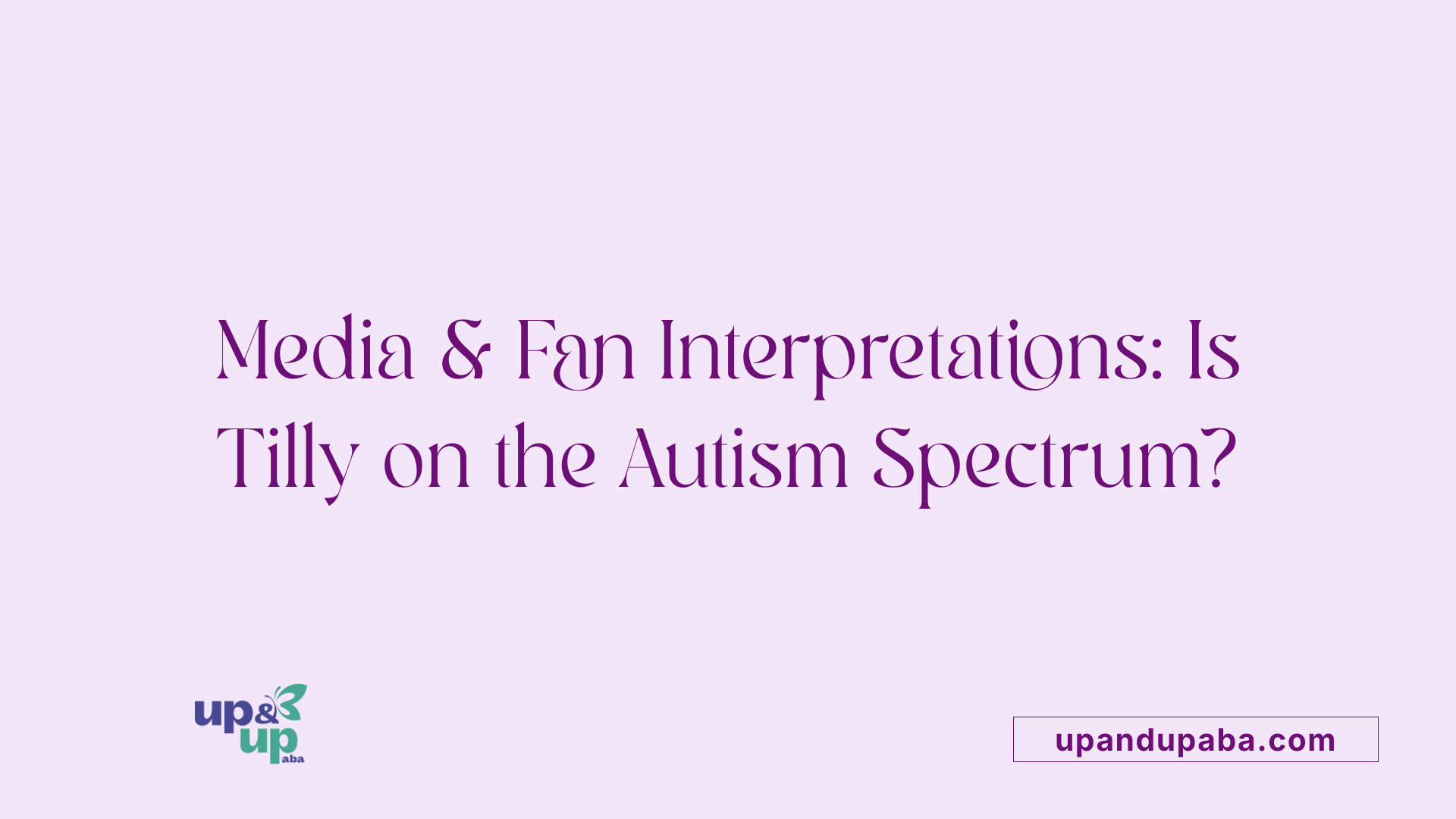 Media & Fan Interpretations: Is Tilly on the Autism Spectrum?

up & up aba

upandupaba.com